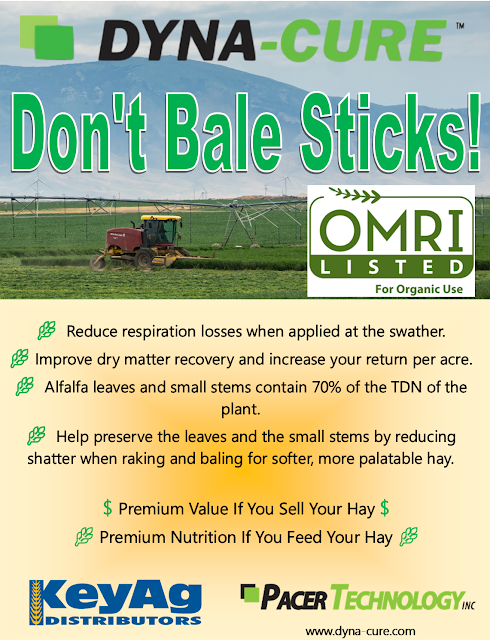 DYNA-CURE™

Don't Bale Sticks!

OMRI
LISTED
For Organic Use

Reduce respiration losses when applied at the swather.

Improve dry matter recovery and increase your return per acre.

Alfalfa leaves and small stems contain 70% of the TDN of the plant.

Help preserve the leaves and the small stems by reducing shatter when raking and baling for softer, more palatable hay.

$ Premium Value If You Sell Your Hay $

Premium Nutrition If You Feed Your Hay

KeyAg
DISTRIBUTORS

PACER TECHNOLOGY INC

www.dyna-cure.com